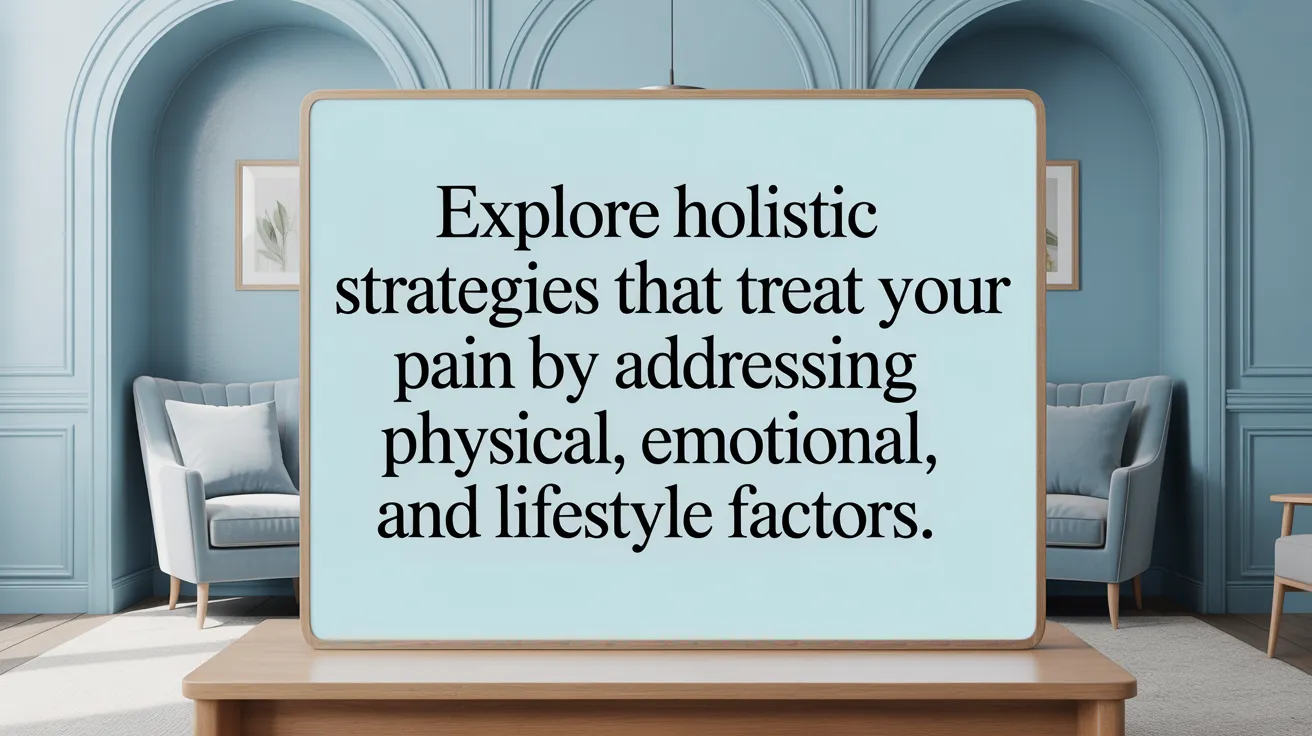 Explore holistic strategies that treat your pain by addressing physical, emotional, and lifestyle factors.